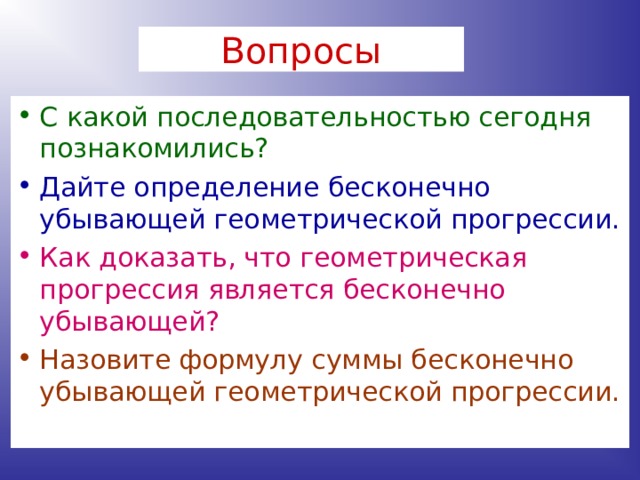 Вопросы

• С какой последовательностью сегодня познакомились?
• Дайте определение бесконечно убывающей геометрической прогрессии.
• Как доказать, что геометрическая прогрессия является бесконечно убывающей?
• Назовите формулу суммы бесконечно убывающей геометрической прогрессии.